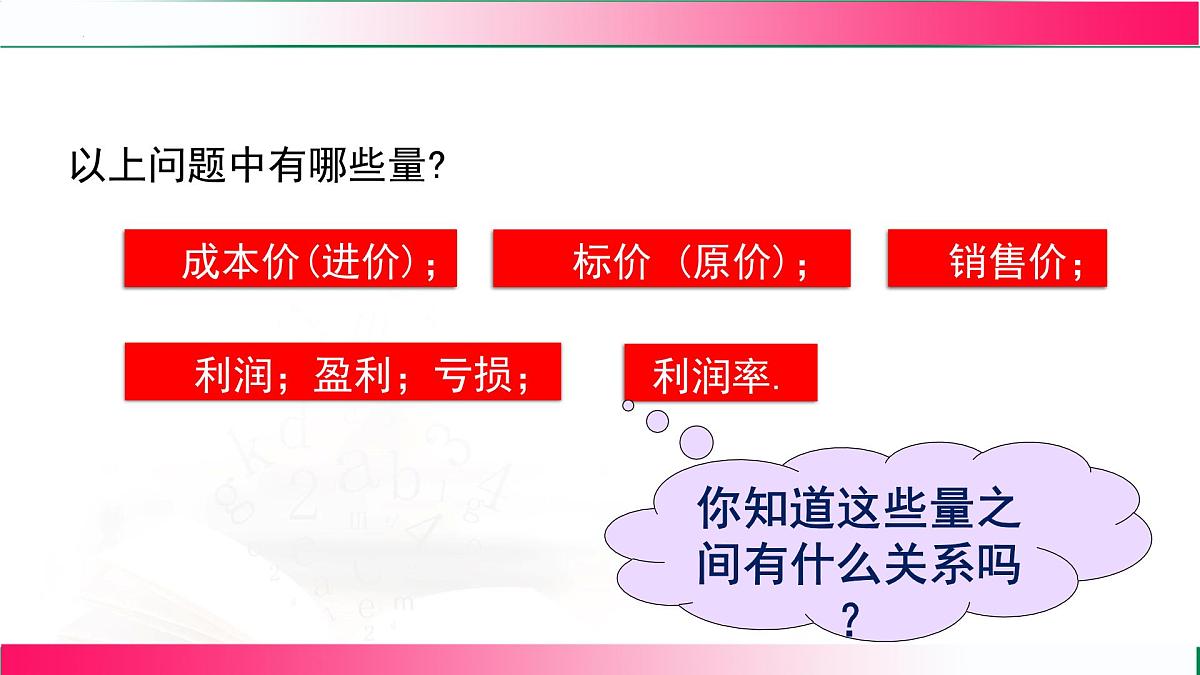 以上问题中有哪些量?

成本价(进价)；

标价（原价)；

销售价；

利润；盈利；亏损；

利润率.

你知道这些量之间有什么关系吗?